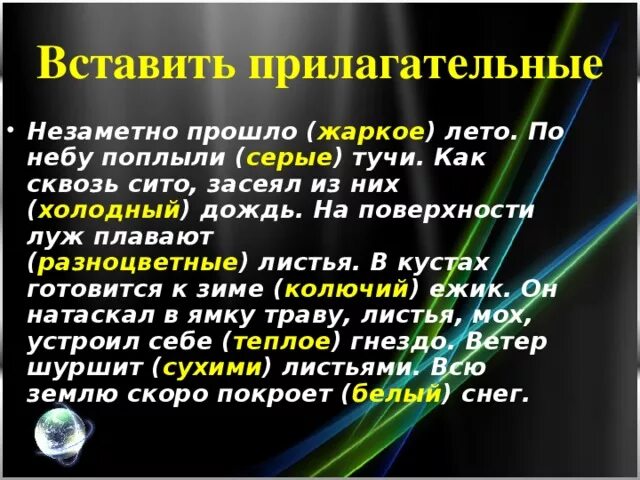 Вставить прилагательные

• Незаметно прошло (жаркое) лето. По небу поплыли (серые) тучи. Как сквозь сито, засеял из них (холодный) дождь. На поверхности луж плавают (разноцветные) листья. В кустах готовится к зиме (колючий) ежик. Он натаскал в ямку траву, листья, мох, устроил себе (теплое) гнездо. Ветер шуршит (сухими) листьями. Всю землю скоро покроет (белый) снег.